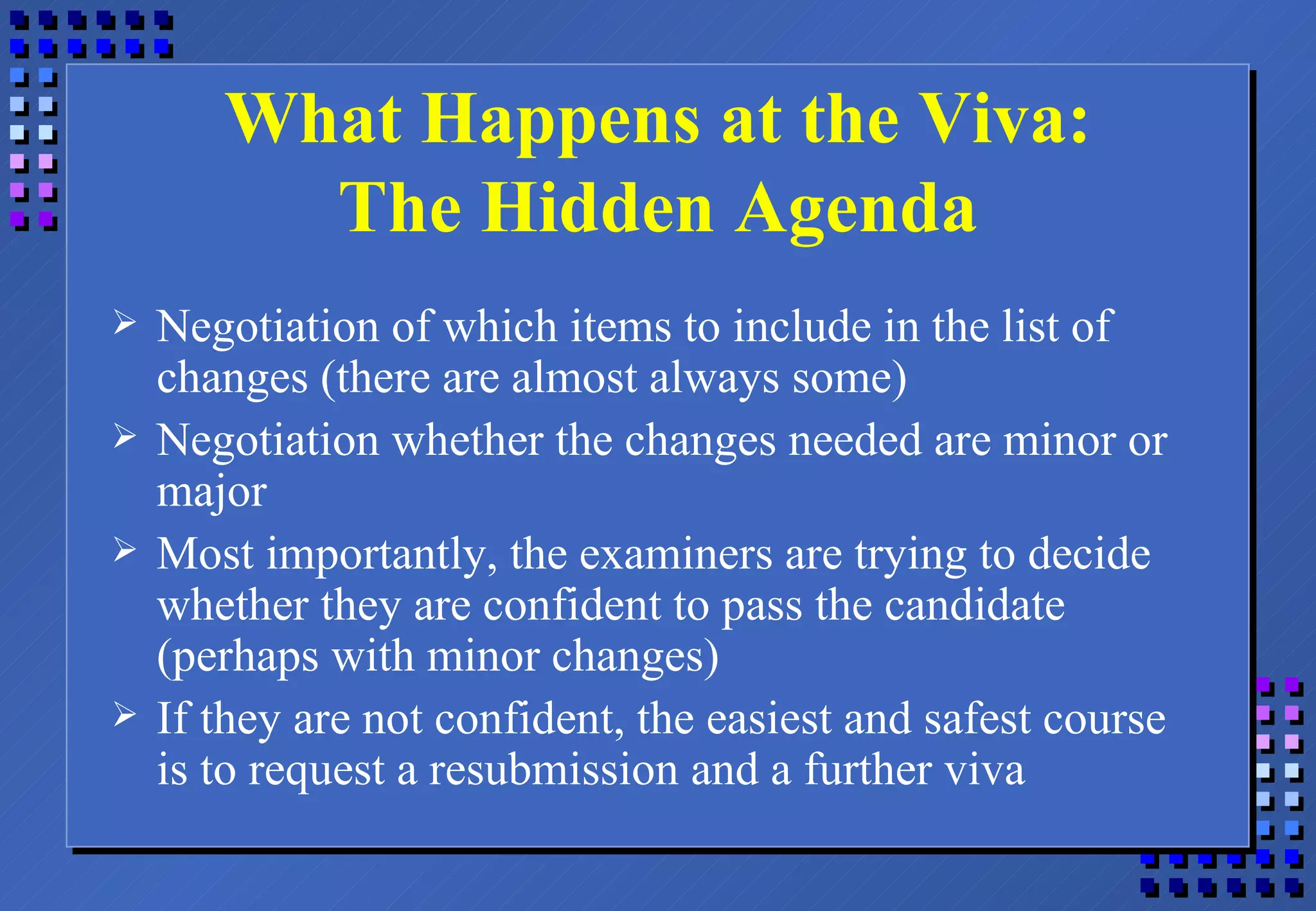 What Happens at the Viva: The Hidden Agenda

➢ Negotiation of which items to include in the list of changes (there are almost always some)

➢ Negotiation whether the changes needed are minor or major

➢ Most importantly, the examiners are trying to decide whether they are confident to pass the candidate (perhaps with minor changes)

➢ If they are not confident, the easiest and safest course is to request a resubmission and a further viva